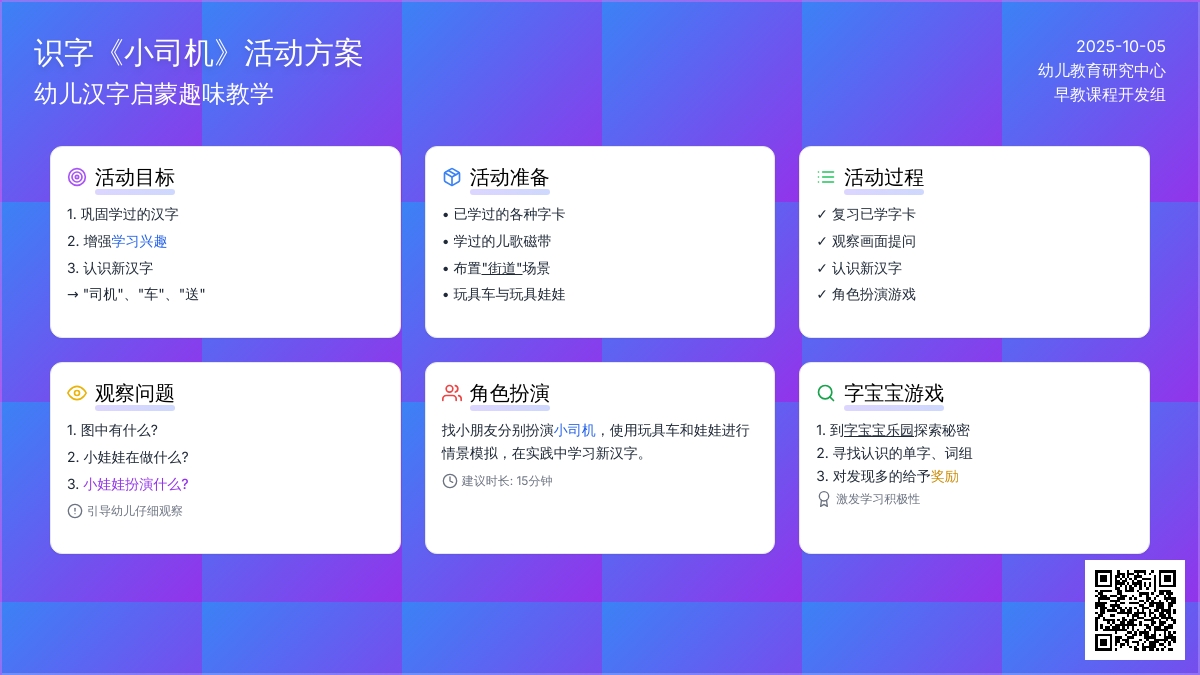 识字《小司机》活动方案
幼儿汉字启蒙趣味教学

2025-10-05
幼儿教育研究中心
早教课程开发组

活动目标
1. 巩固学过的汉字
2. 增强学习兴趣
3. 认识新汉字
→ "司机"、"车"、"送"

活动准备
• 已学过的各种字卡
• 学过的儿歌磁带
• 布置"街道"场景
• 玩具车与玩具娃娃

活动过程
✓ 复习已学字卡
✓ 观察画面提问
✓ 认识新汉字
✓ 角色扮演游戏

观察问题
1. 图中有什么?
2. 小娃娃在做什么?
3. 小娃娃扮演什么?
引导幼儿仔细观察

角色扮演
找小朋友分别扮演小司机，使用玩具车和娃娃进行情景模拟，在实践中学习新汉字。
建议时长: 15分钟

字宝宝游戏
1. 到字宝宝乐园探索秘密
2. 寻找认识的单字、词组
3. 对发现多的给予奖励
激发学习积极性